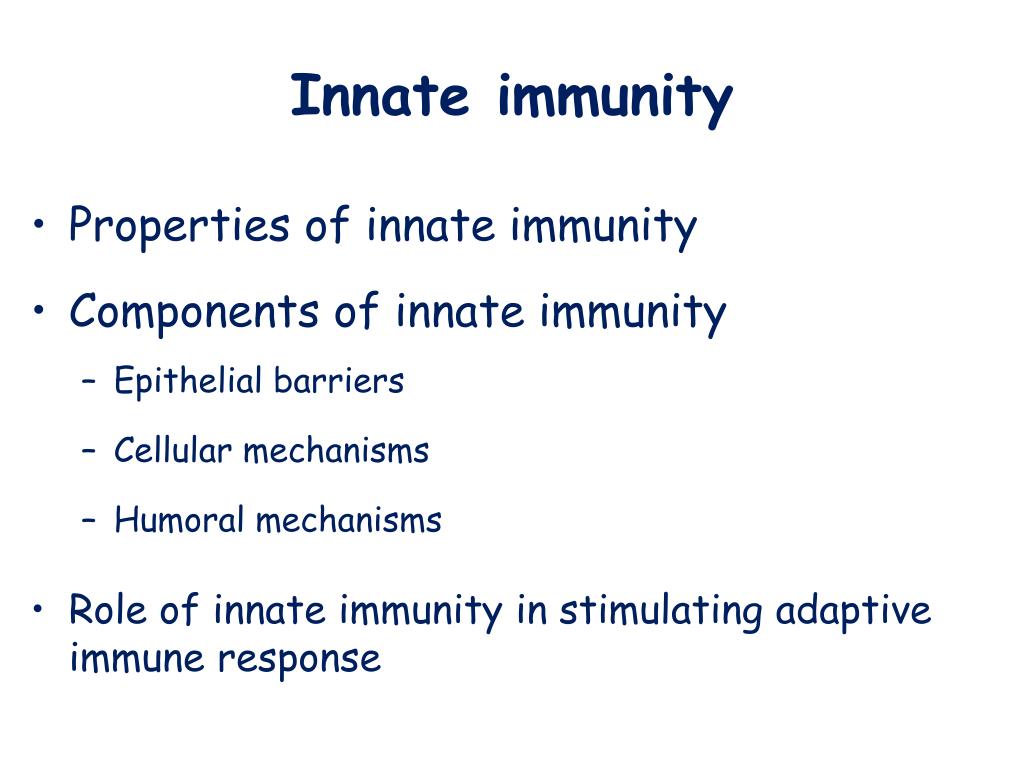 Innate immunity

• Properties of innate immunity
• Components of innate immunity
  – Epithelial barriers
  – Cellular mechanisms
  – Humoral mechanisms
• Role of innate immunity in stimulating adaptive immune response